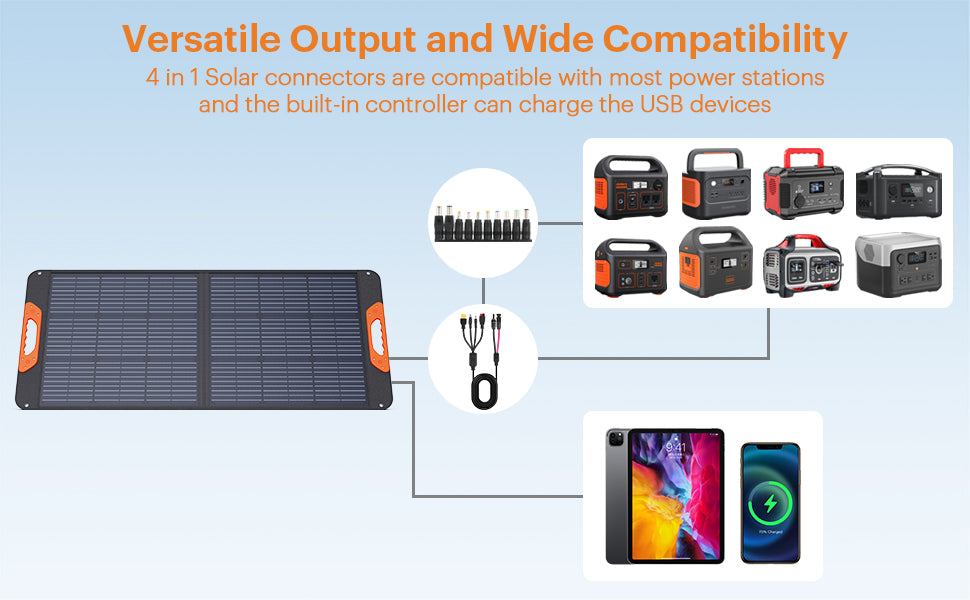 Versatile Output and Wide Compatibility

4 in 1 Solar connectors are compatible with most power stations and the built-in controller can charge the USB devices

9:41